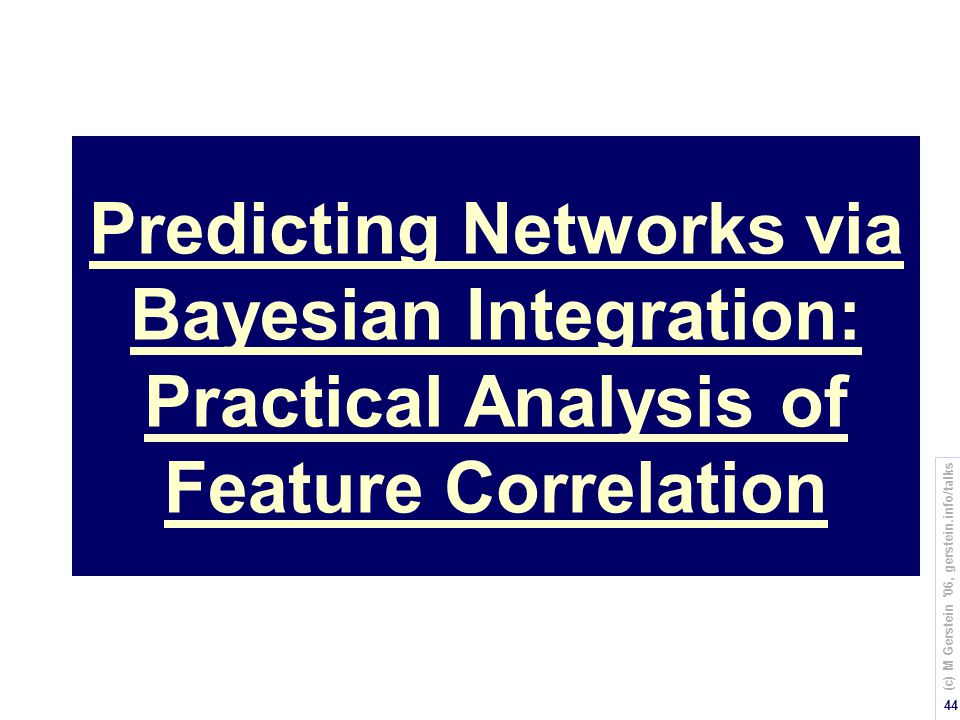 Predicting Networks via Bayesian Integration: Practical Analysis of Feature Correlation

(c) M Gerstein '06, gerstein.info/talks

44